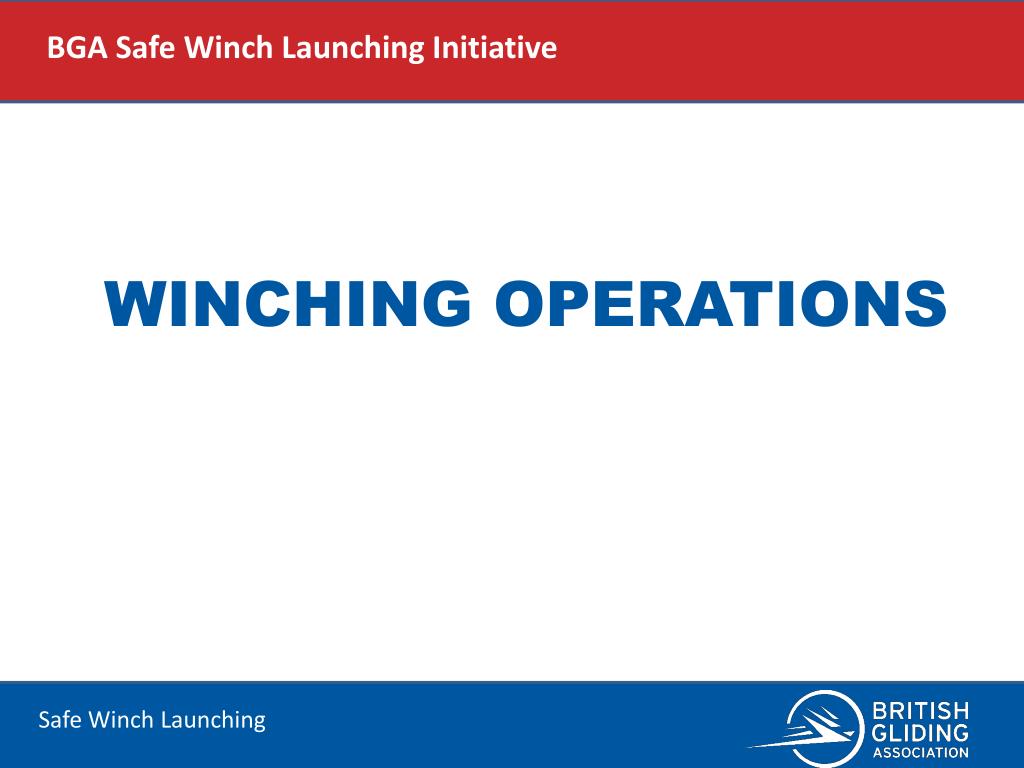 BGA Safe Winch Launching Initiative

WINCHING OPERATIONS

Safe Winch Launching

BRITISH
GLIDING
ASSOCIATION